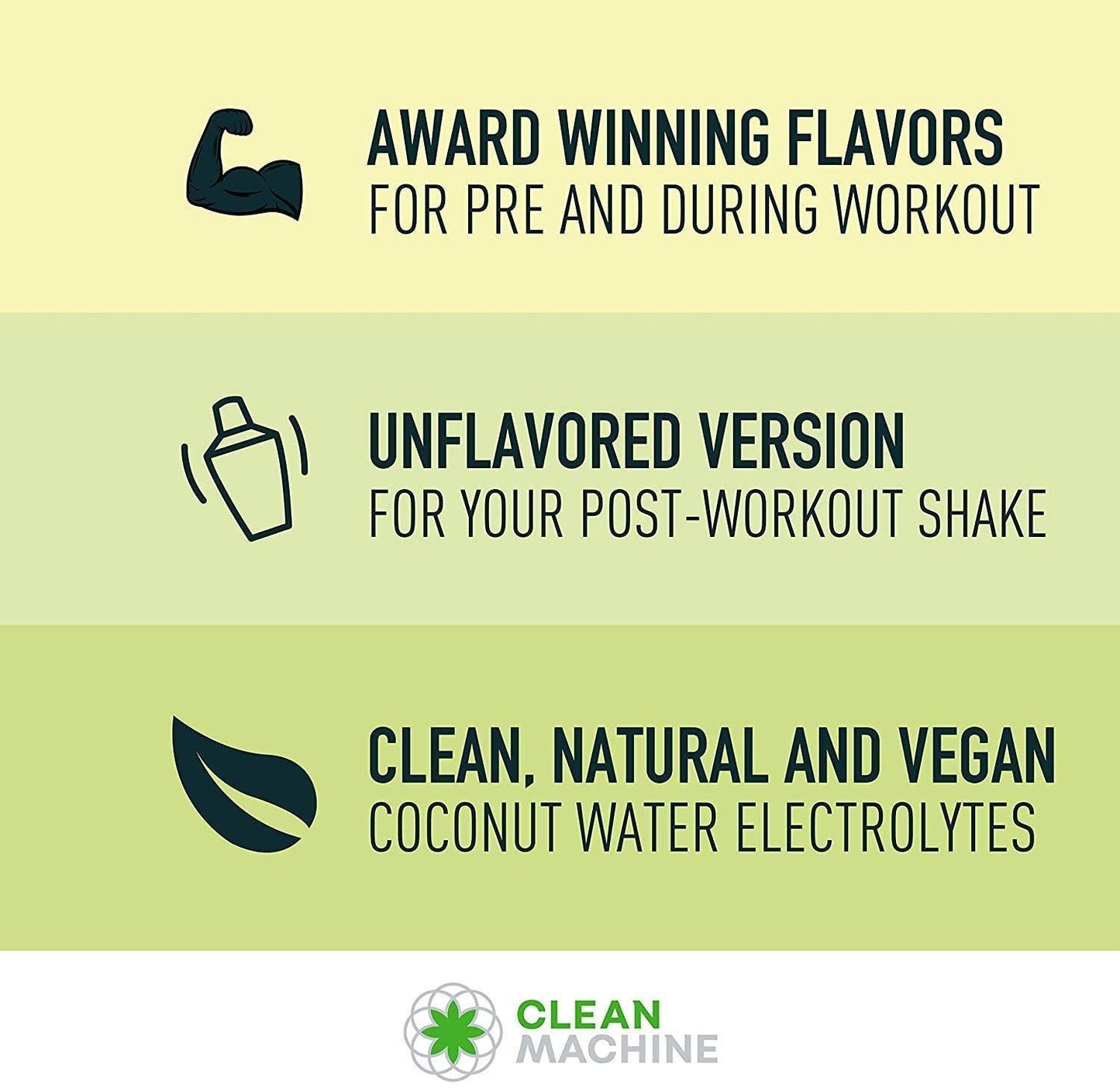 AWARD WINNING FLAVORS
FOR PRE AND DURING WORKOUT

UNFLAVORED VERSION
FOR YOUR POST-WORKOUT SHAKE

CLEAN, NATURAL AND VEGAN
COCONUT WATER ELECTROLYTES

CLEAN
MACHINE